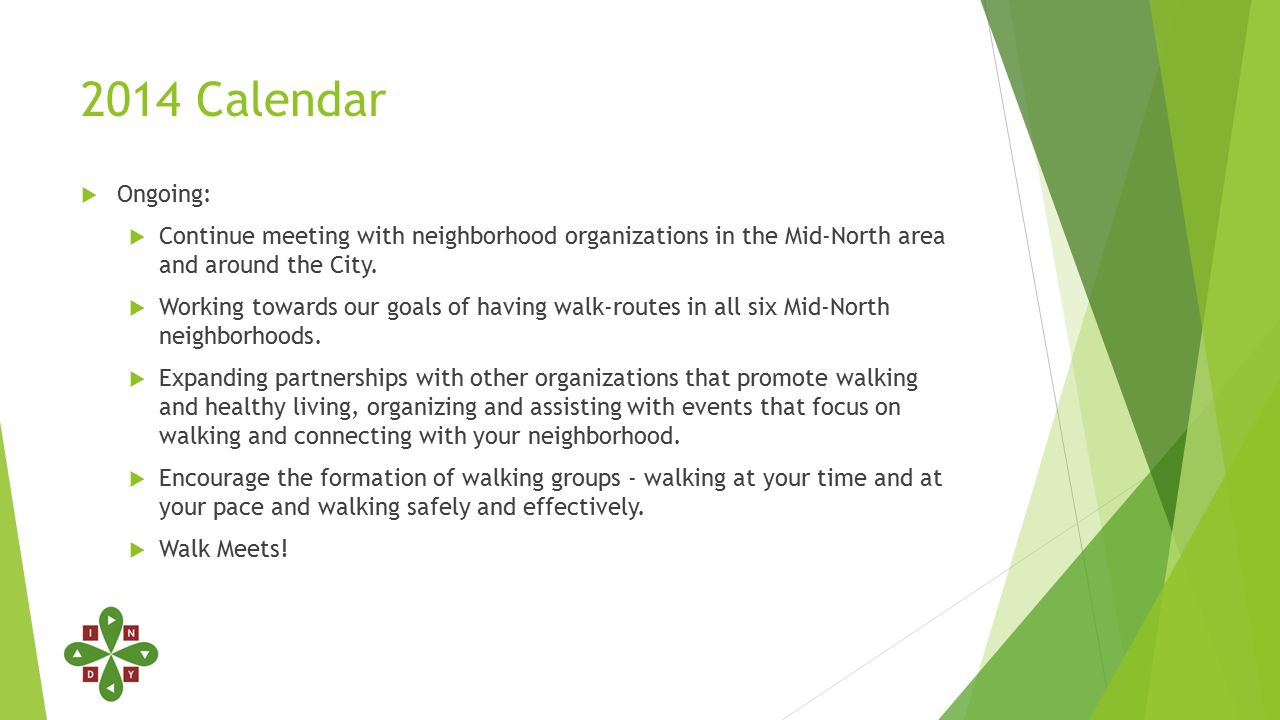 2014 Calendar

Ongoing:

Continue meeting with neighborhood organizations in the Mid-North area and around the City.

Working towards our goals of having walk-routes in all six Mid-North neighborhoods.

Expanding partnerships with other organizations that promote walking and healthy living, organizing and assisting with events that focus on walking and connecting with your neighborhood.

Encourage the formation of walking groups - walking at your time and at your pace and walking safely and effectively.

Walk Meets!

I N D Y